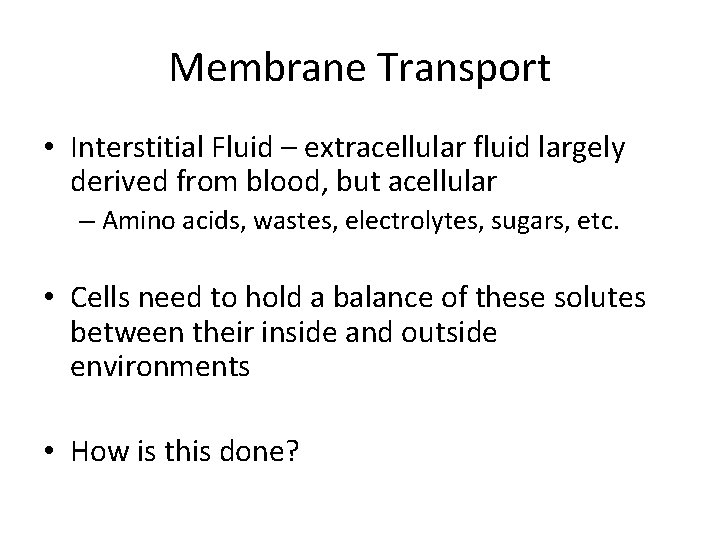 Membrane Transport

• Interstitial Fluid – extracellular fluid largely derived from blood, but acellular
– Amino acids, wastes, electrolytes, sugars, etc.

• Cells need to hold a balance of these solutes between their inside and outside environments

• How is this done?